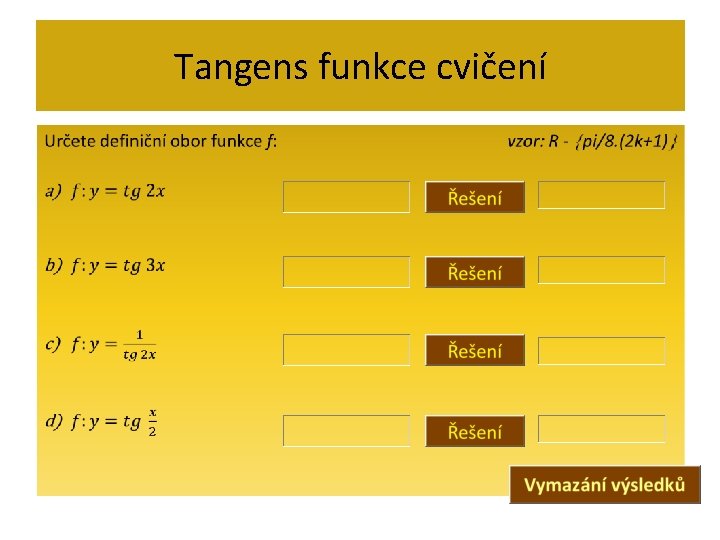 Tangens funkce cvičení

Určete definiční obor funkce $f$:

vzor: R - {pi/8.(2k+1)}

a) $f: y = tg\ 2x$

Řešení

b) $f: y = tg\ 3x$

Řešení

c) $f: y = \frac{1}{tg\ 2x}$

Řešení

d) $f: y = tg\ \frac{x}{2}$

Řešení

Vymazání výsledků